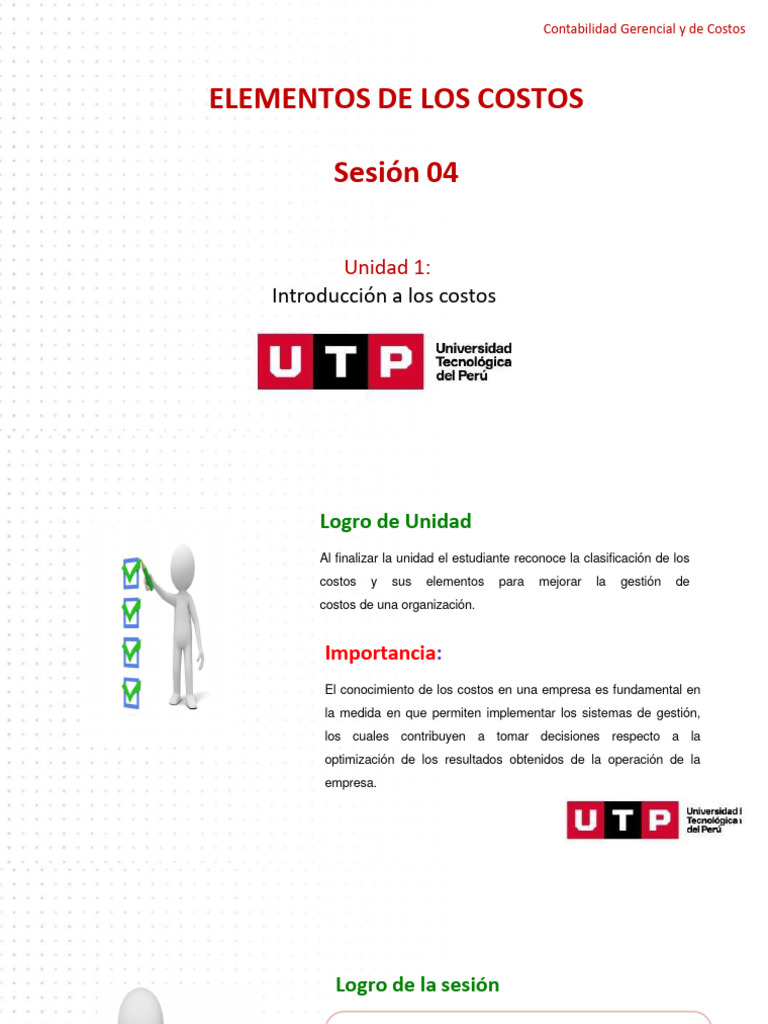 Contabilidad Gerencial y de Costos

ELEMENTOS DE LOS COSTOS

Sesión 04

Unidad 1:
Introducción a los costos

UTP Universidad Tecnológica del Perú

Logro de Unidad

Al finalizar la unidad el estudiante reconoce la clasificación de los costos y sus elementos para mejorar la gestión de costos de una organización.

Importancia:

El conocimiento de los costos en una empresa es fundamental en la medida en que permiten implementar los sistemas de gestión, los cuales contribuyen a tomar decisiones respecto a la optimización de los resultados obtenidos de la operación de la empresa.

UTP Universidad Tecnológica del Perú

Logro de la sesión